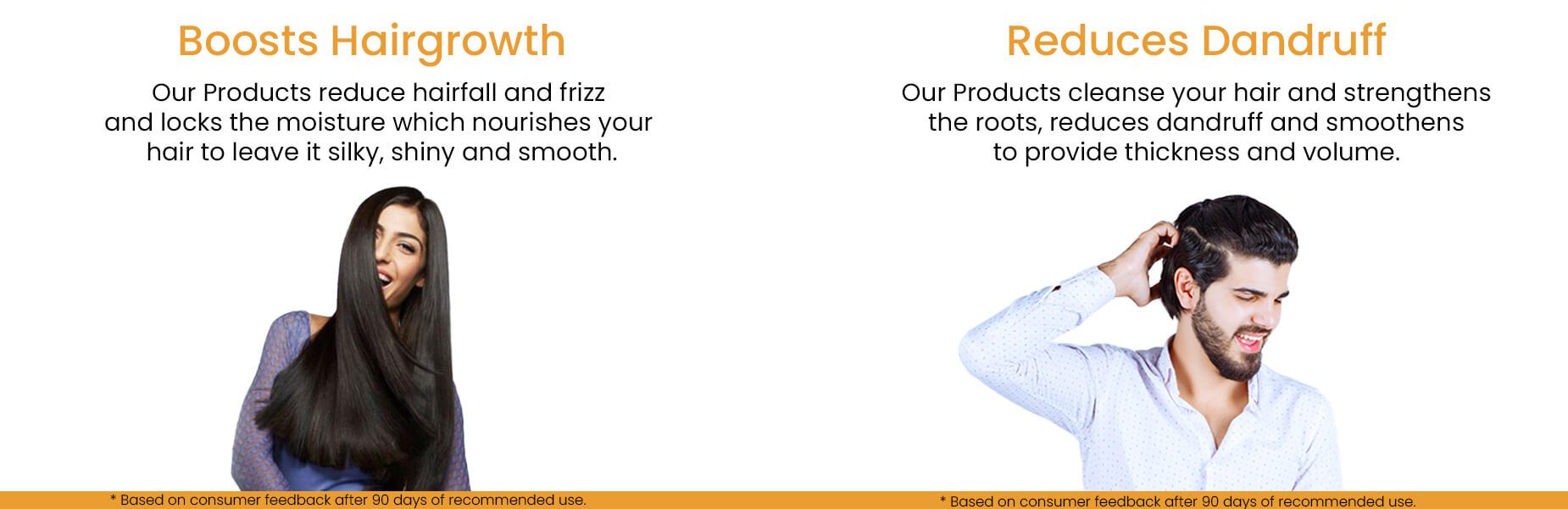 Boosts Hairgrowth

Our Products reduce hairfall and frizz and locks the moisture which nourishes your hair to leave it silky, shiny and smooth.

* Based on consumer feedback after 90 days of recommended use.

Reduces Dandruff

Our Products cleanse your hair and strengthens the roots, reduces dandruff and smoothens to provide thickness and volume.

* Based on consumer feedback after 90 days of recommended use.